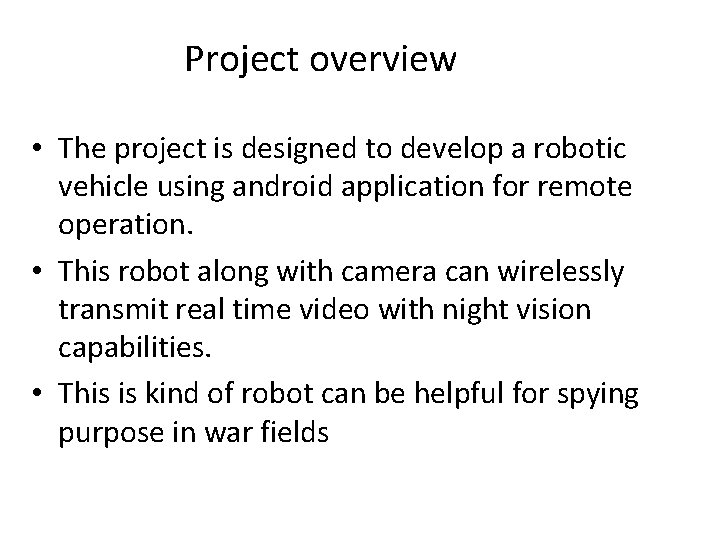 Project overview

• The project is designed to develop a robotic vehicle using android application for remote operation.
• This robot along with camera can wirelessly transmit real time video with night vision capabilities.
• This is kind of robot can be helpful for spying purpose in war fields